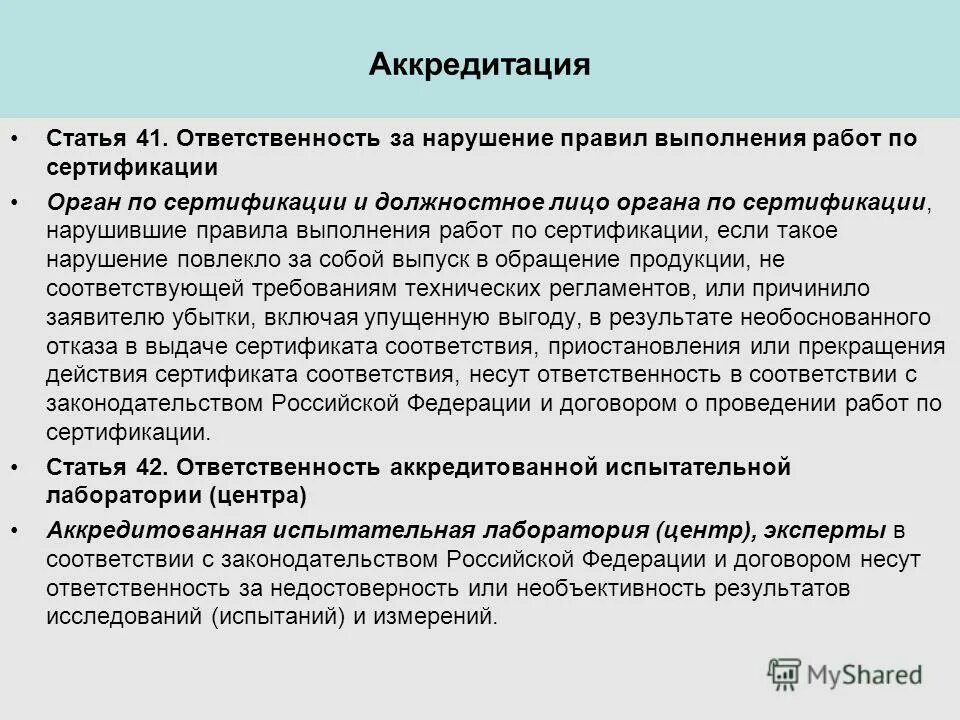 Аккредитация

• Статья 41. Ответственность за нарушение правил выполнения работ по сертификации

• Орган по сертификации и должностное лицо органа по сертификации, нарушившие правила выполнения работ по сертификации, если такое нарушение повлекло за собой выпуск в обращение продукции, не соответствующей требованиям технических регламентов, или причинило заявителю убытки, включая упущенную выгоду, в результате необоснованного отказа в выдаче сертификата соответствия, приостановления или прекращения действия сертификата соответствия, несут ответственность в соответствии с законодательством Российской Федерации и договором о проведении работ по сертификации.

• Статья 42. Ответственность аккредитованной испытательной лаборатории (центра)

• Аккредитованная испытательная лаборатория (центр), эксперты в соответствии с законодательством Российской Федерации и договором несут ответственность за недостоверность или необъективность результатов исследований (испытаний) и измерений.

MyShared